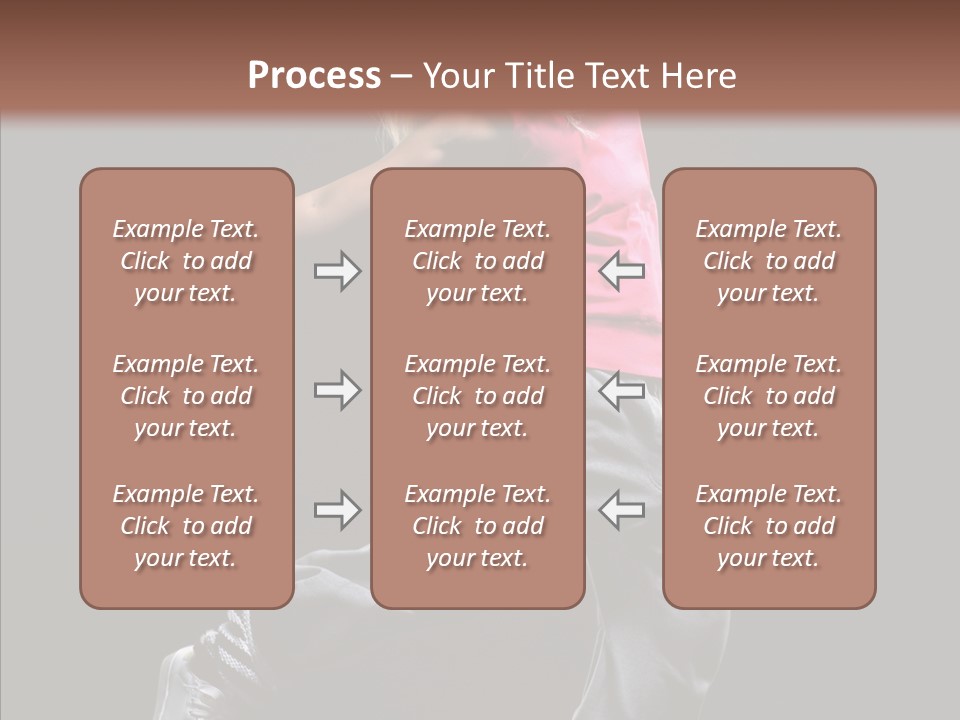 Process – Your Title Text Here

Example Text. Click to add your text.

Example Text. Click to add your text.

Example Text. Click to add your text.

Example Text. Click to add your text.

Example Text. Click to add your text.

Example Text. Click to add your text.

Example Text. Click to add your text.

Example Text. Click to add your text.

Example Text. Click to add your text.